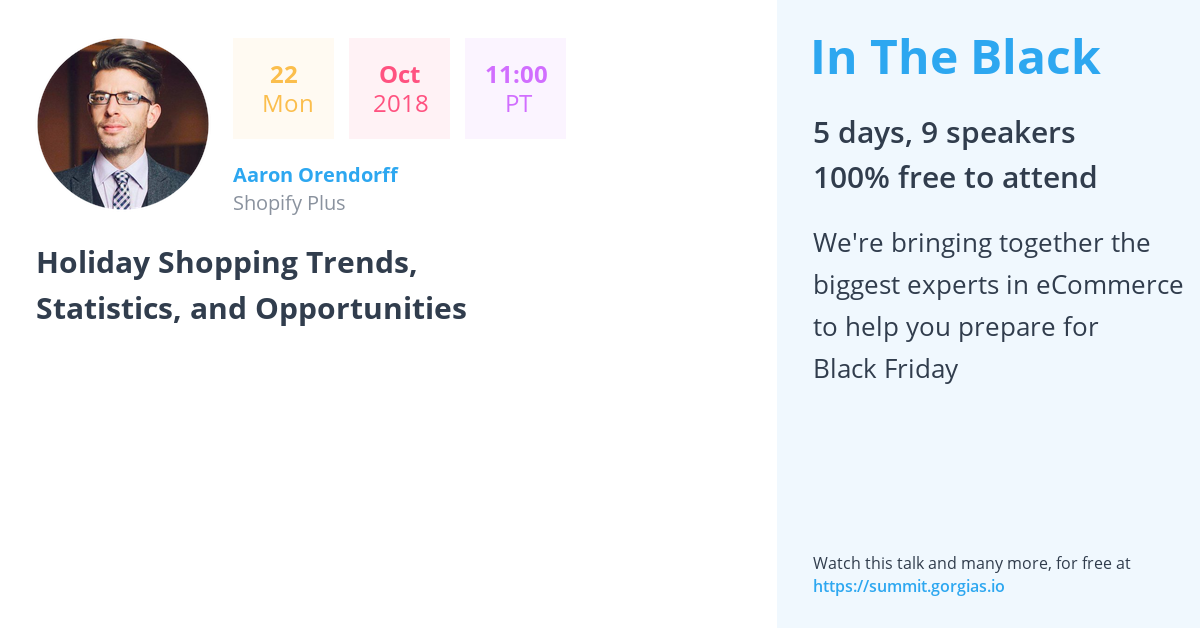 22
Mon

Oct
2018

11:00
PT

Aaron Orendorff
Shopify Plus

Holiday Shopping Trends, Statistics, and Opportunities

In The Black

5 days, 9 speakers
100% free to attend

We're bringing together the biggest experts in eCommerce to help you prepare for Black Friday

Watch this talk and many more, for free at
https://summit.gorgias.io